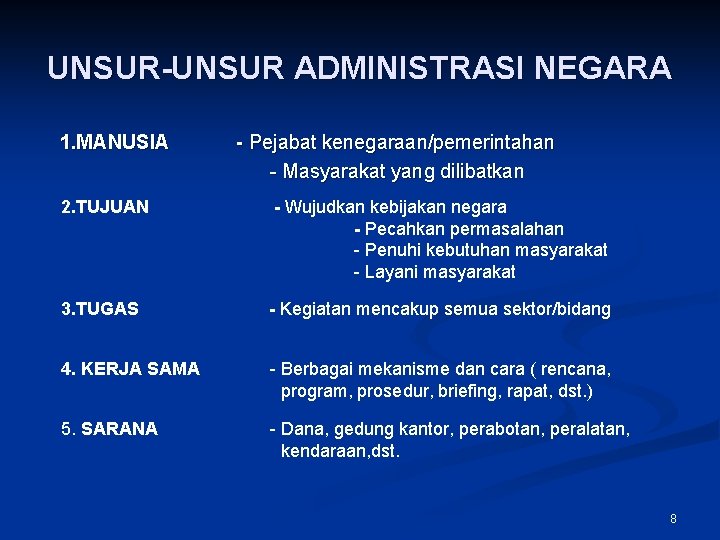 UNSUR-UNSUR ADMINISTRASI NEGARA

1.MANUSIA - Pejabat kenegaraan/pemerintahan
- Masyarakat yang dilibatkan

2.TUJUAN - Wujudkan kebijakan negara
- Pecahkan permasalahan
- Penuhi kebutuhan masyarakat
- Layani masyarakat

3.TUGAS - Kegiatan mencakup semua sektor/bidang

4. KERJA SAMA - Berbagai mekanisme dan cara ( rencana, program, prosedur, briefing, rapat, dst.)

5. SARANA - Dana, gedung kantor, perabotan, peralatan, kendaraan,dst.

8